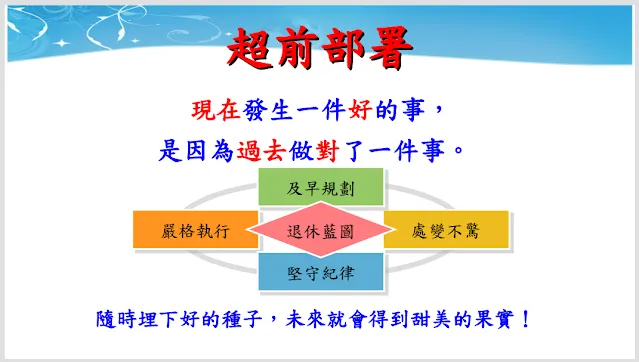 超前部署

現在發生一件好的事，
是因為過去做對了一件事。

及早規劃

嚴格執行

退休藍圖

處變不驚

堅守紀律

隨時埋下好的種子，未來就會得到甜美的果實！